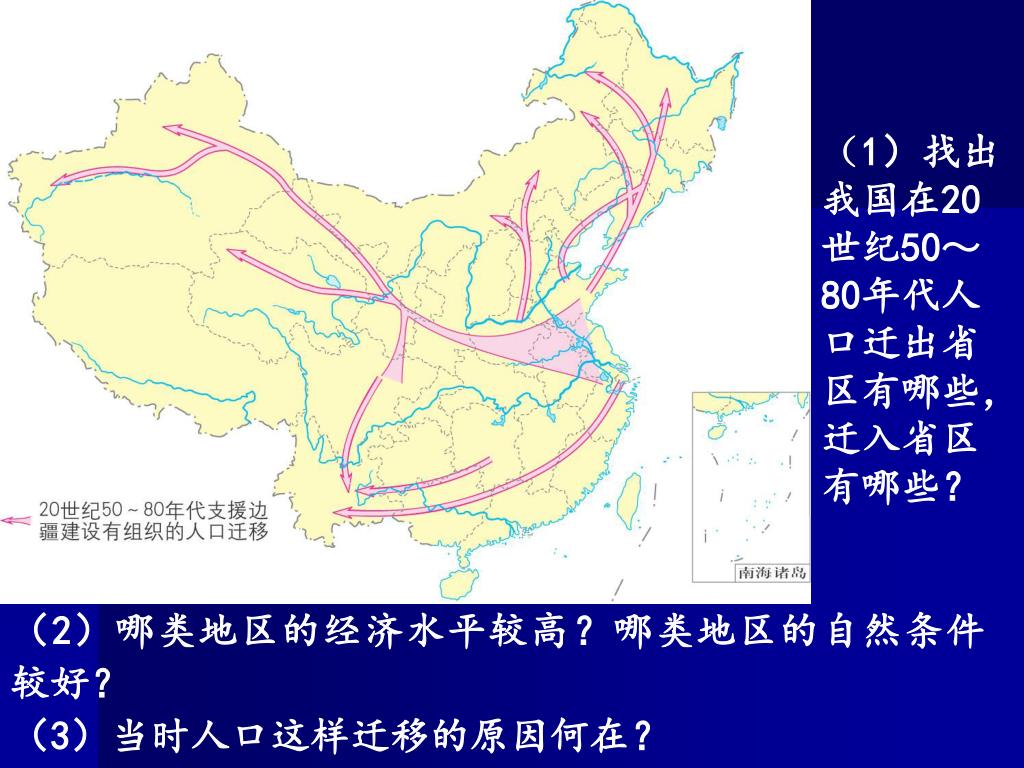 20世纪50～80年代支援边疆建设有组织的人口迁移

南海诸岛

（1）找出我国在20世纪50～80年代人口迁出省区有哪些，迁入省区有哪些？

（2）哪类地区的经济水平较高？哪类地区的自然条件较好？

（3）当时人口这样迁移的原因何在？